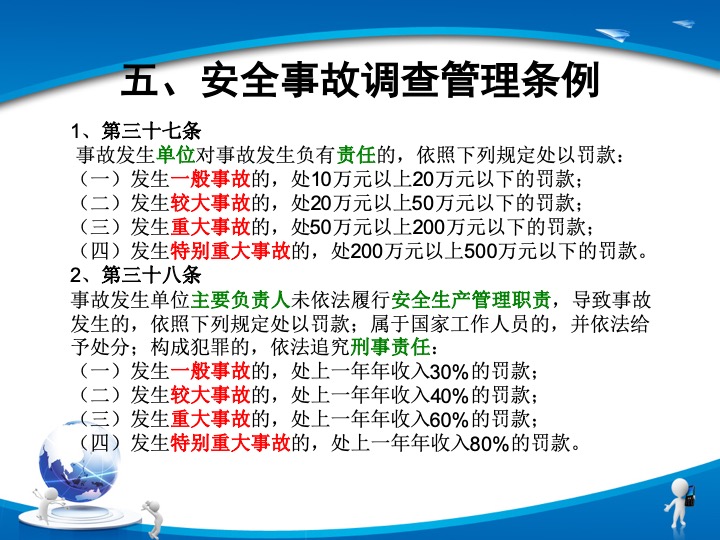 五、安全事故调查管理条例

1、第三十七条

事故发生单位对事故发生负有责任的，依照下列规定处以罚款：
（一）发生一般事故的，处10万元以上20万元以下的罚款；
（二）发生较大事故的，处20万元以上50万元以下的罚款；
（三）发生重大事故的，处50万元以上200万元以下的罚款；
（四）发生特别重大事故的，处200万元以上500万元以下的罚款。

2、第三十八条

事故发生单位主要负责人未依法履行安全生产管理职责，导致事故发生的，依照下列规定处以罚款；属于国家工作人员的，并依法给予处分；构成犯罪的，依法追究刑事责任：
（一）发生一般事故的，处上一年年收入30%的罚款；
（二）发生较大事故的，处上一年年收入40%的罚款；
（三）发生重大事故的，处上一年年收入60%的罚款；
（四）发生特别重大事故的，处上一年年收入80%的罚款。